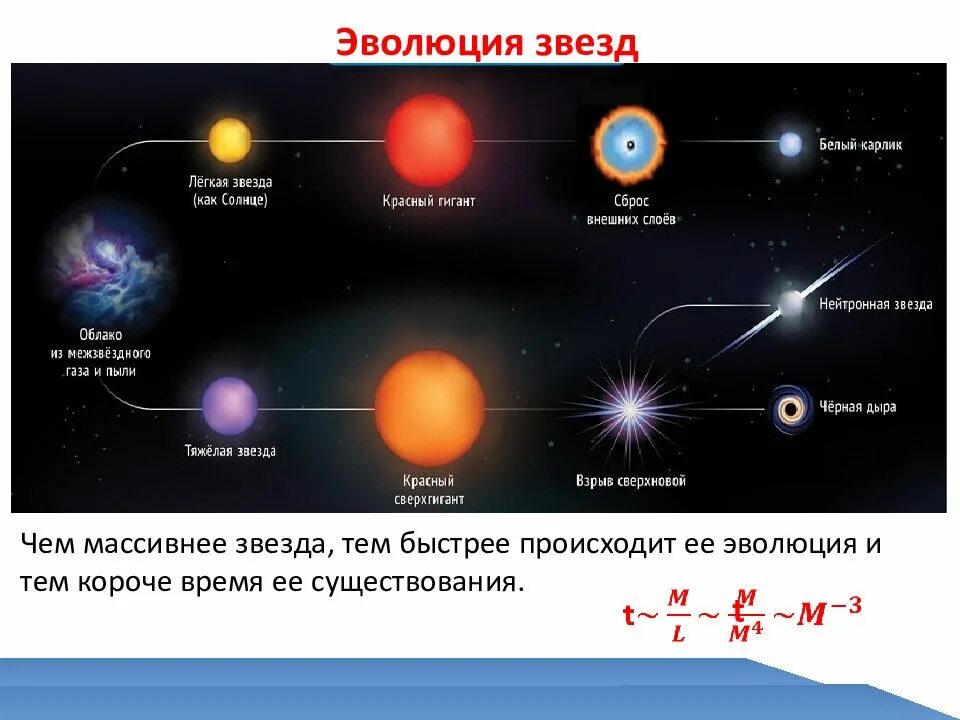 Эволюция звезд

Облако из межзвёздного газа и пыли

Лёгкая звезда (как Солнце)

Красный гигант

Сброс внешних слоёв

Белый карлик

Тяжёлая звезда

Красный сверхгигант

Взрыв сверхновой

Нейтронная звезда

Чёрная дыра

Чем массивнее звезда, тем быстрее происходит ее эволюция и тем короче время ее существования.

$t \sim \frac{M}{L} \sim t\frac{M}{M^4} \sim M^{-3}$